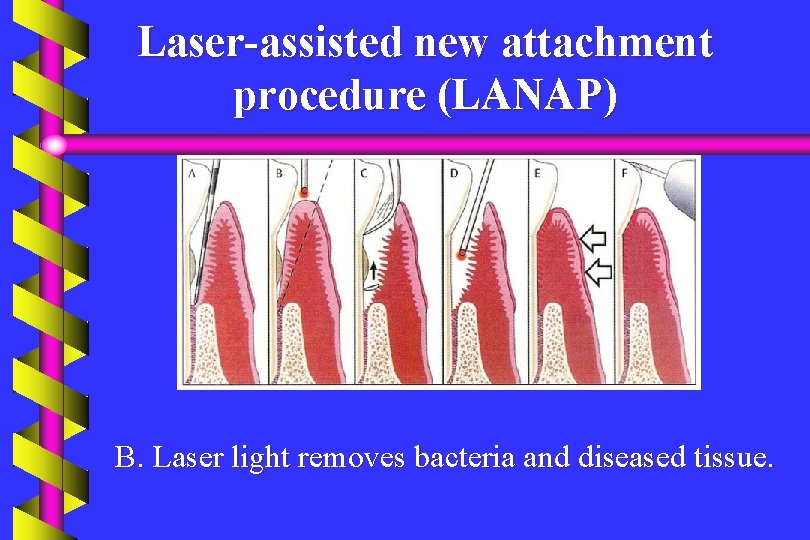 Laser-assisted new attachment procedure (LANAP)

A B C D E F

B. Laser light removes bacteria and diseased tissue.